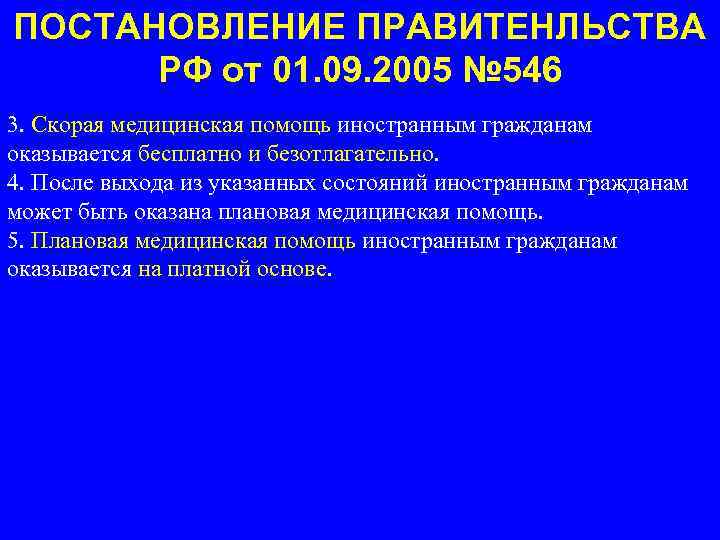 ПОСТАНОВЛЕНИЕ ПРАВИТЕНЛЬСТВА РФ от 01.09.2005 №546

3. Скорая медицинская помощь иностранным гражданам оказывается бесплатно и безотлагательно.
4. После выхода из указанных состояний иностранным гражданам может быть оказана плановая медицинская помощь.
5. Плановая медицинская помощь иностранным гражданам оказывается на платной основе.